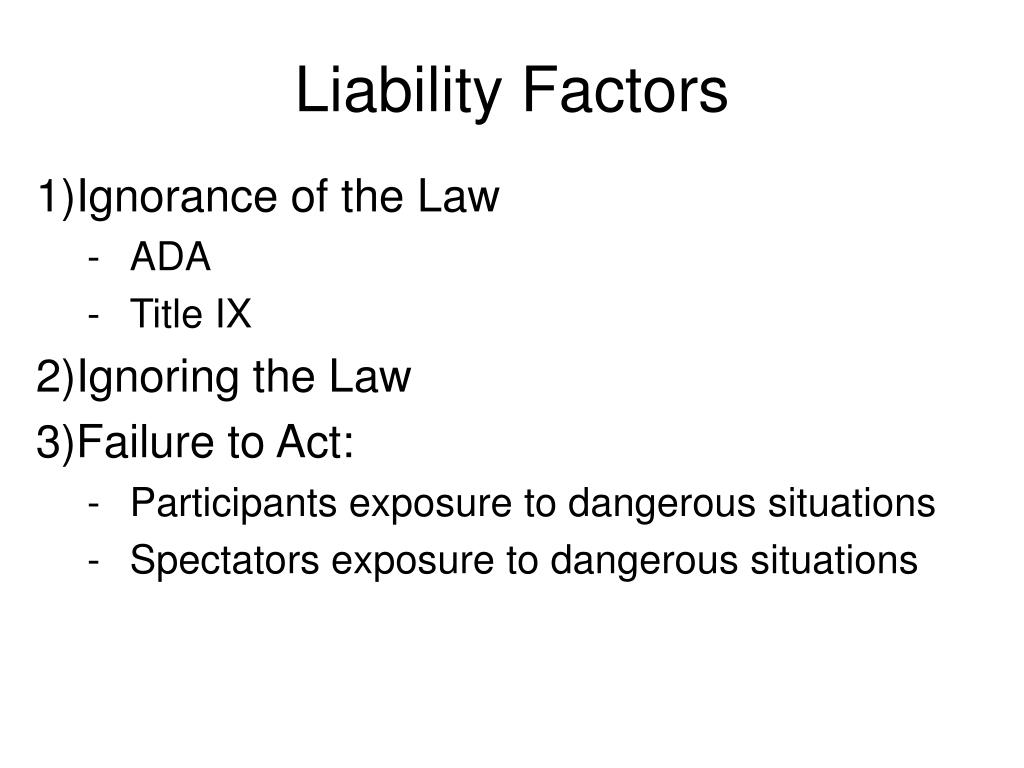 Liability Factors

1)Ignorance of the Law
- ADA
- Title IX

2)Ignoring the Law

3)Failure to Act:
- Participants exposure to dangerous situations
- Spectators exposure to dangerous situations